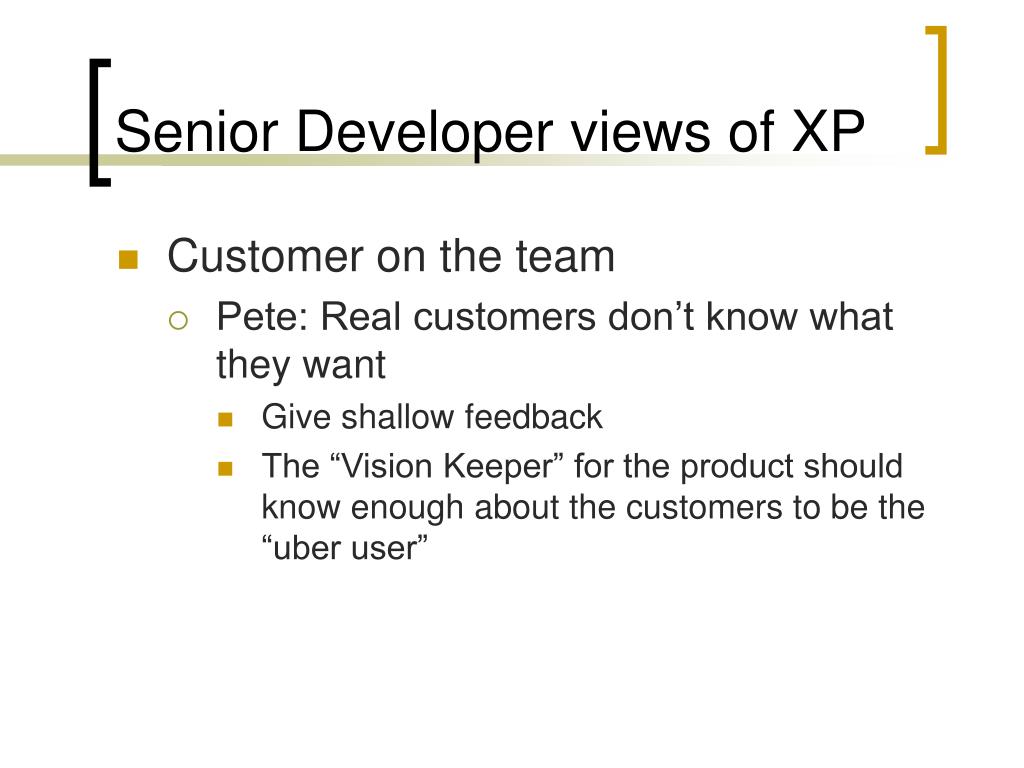 Senior Developer views of XP

Customer on the team

Pete: Real customers don’t know what they want

Give shallow feedback

The “Vision Keeper” for the product should know enough about the customers to be the “uber user”